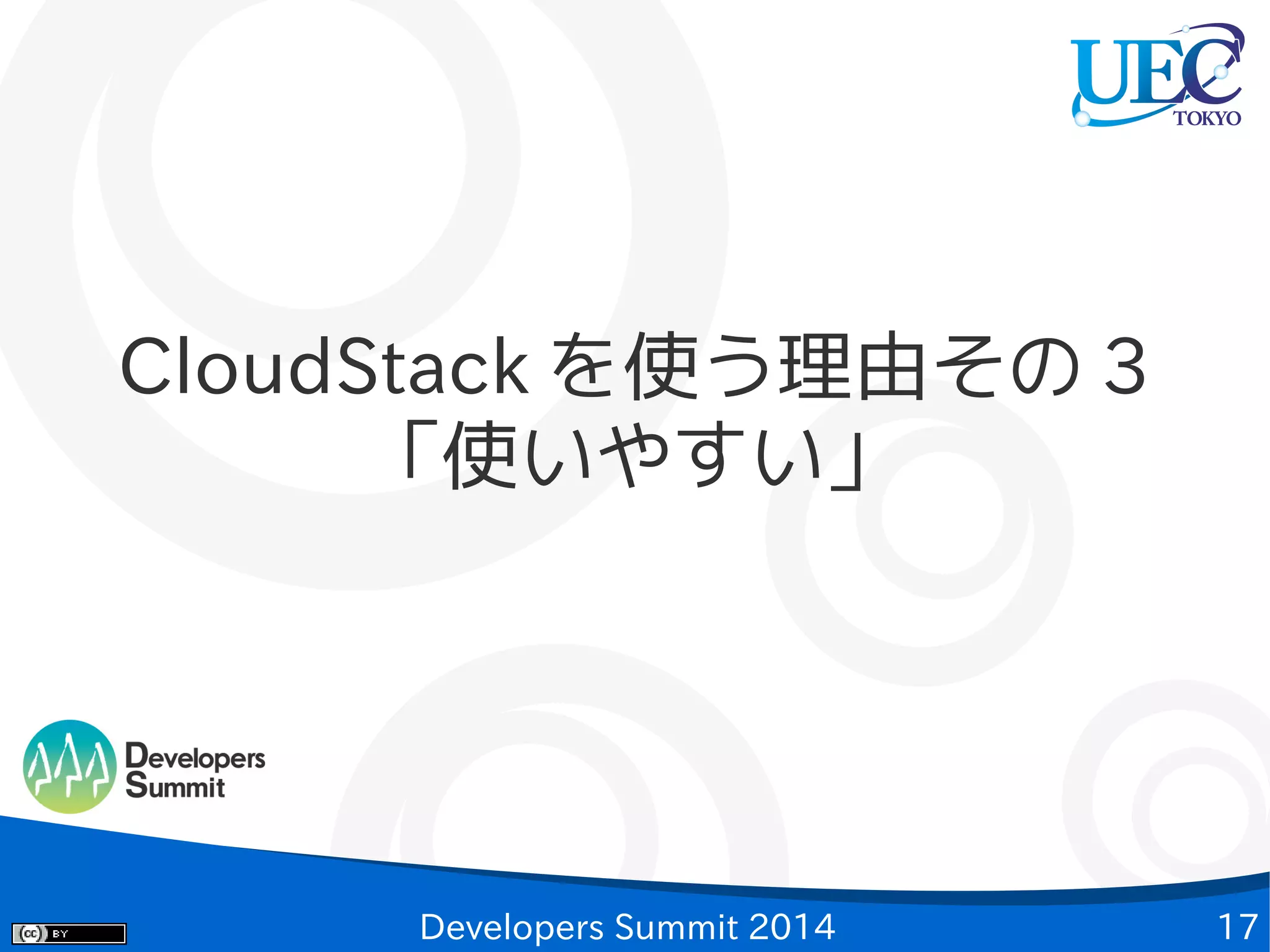 UEC TOKYO

CloudStack を使う理由その 3
「使いやすい」

Developers Summit

cc BY

Developers Summit 2014

17